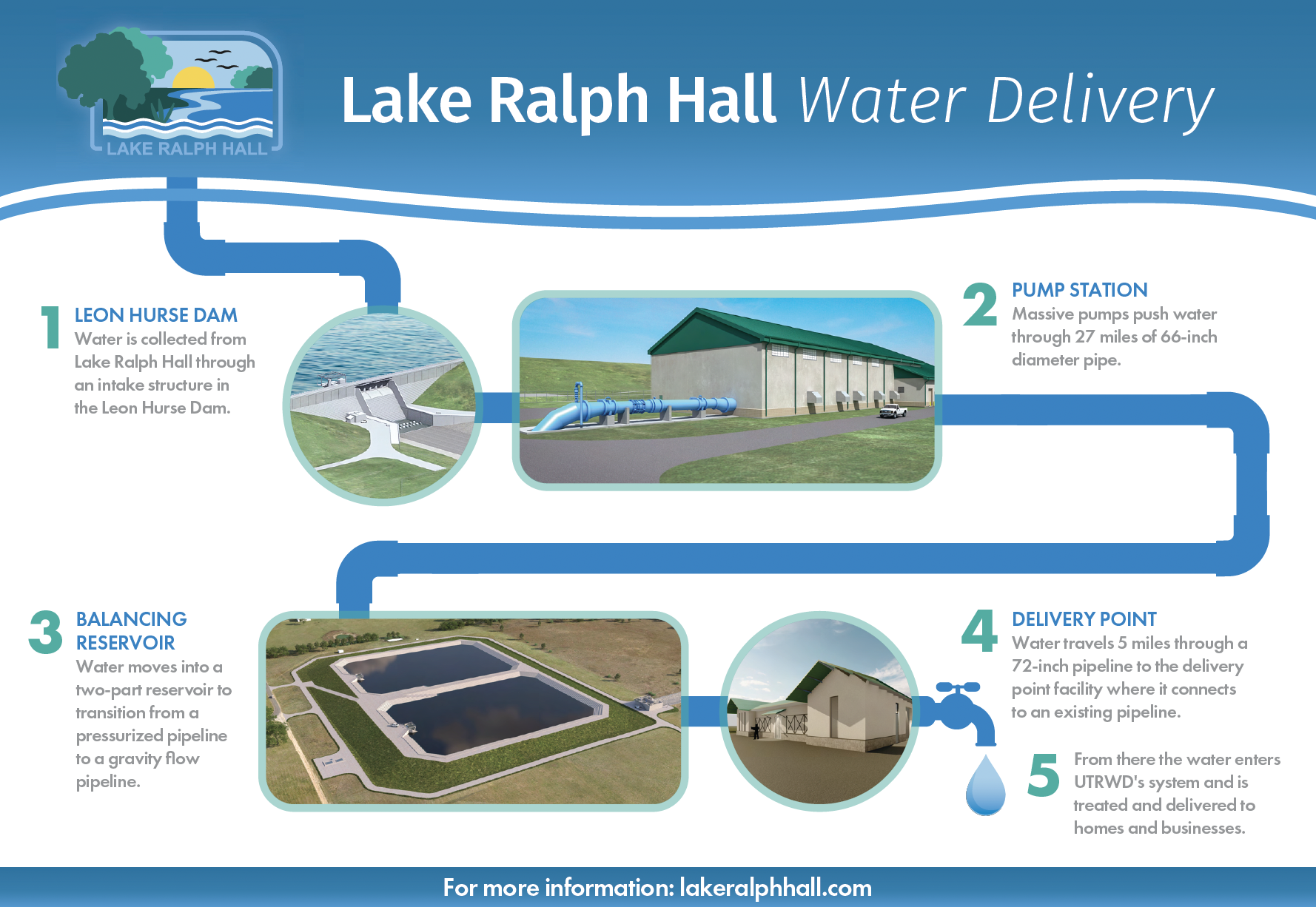 LAKE RALPH HALL

Lake Ralph Hall Water Delivery

1 LEON HURSE DAM
Water is collected from Lake Ralph Hall through an intake structure in the Leon Hurse Dam.

2 PUMP STATION
Massive pumps push water through 27 miles of 66-inch diameter pipe.

3 BALANCING RESERVOIR
Water moves into a two-part reservoir to transition from a pressurized pipeline to a gravity flow pipeline.

4 DELIVERY POINT
Water travels 5 miles through a 72-inch pipeline to the delivery point facility where it connects to an existing pipeline.

5 From there the water enters UTRWD's system and is treated and delivered to homes and businesses.

For more information: lakeralphhall.com